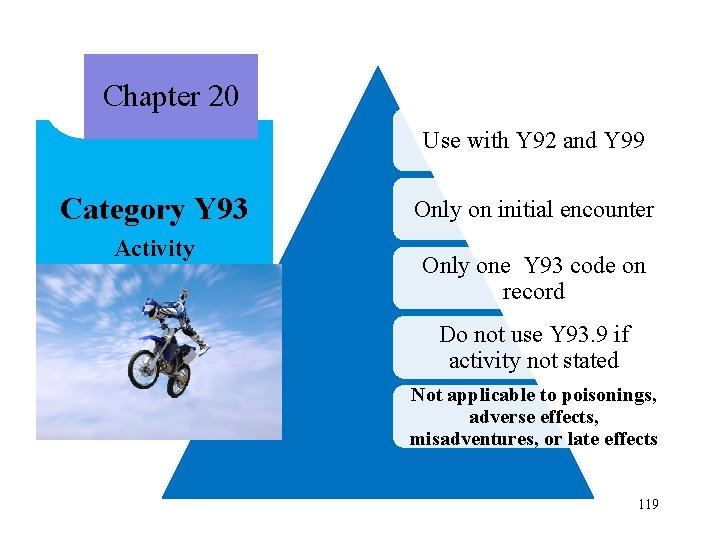 Chapter 20

Category Y93

Activity

Use with Y92 and Y99

Only on initial encounter

Only one Y93 code on record

Do not use Y93.9 if activity not stated

Not applicable to poisonings, adverse effects, misadventures, or late effects

119